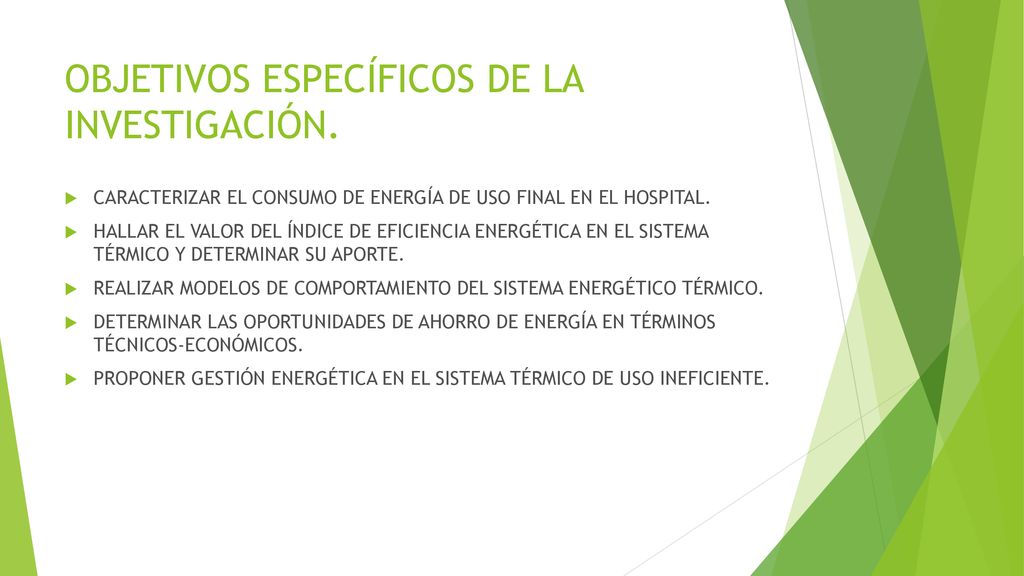 OBJETIVOS ESPECÍFICOS DE LA INVESTIGACIÓN.

CARACTERIZAR EL CONSUMO DE ENERGÍA DE USO FINAL EN EL HOSPITAL.

HALLAR EL VALOR DEL ÍNDICE DE EFICIENCIA ENERGÉTICA EN EL SISTEMA TÉRMICO Y DETERMINAR SU APORTE.

REALIZAR MODELOS DE COMPORTAMIENTO DEL SISTEMA ENERGÉTICO TÉRMICO.

DETERMINAR LAS OPORTUNIDADES DE AHORRO DE ENERGÍA EN TÉRMINOS TÉCNICOS-ECONÓMICOS.

PROPONER GESTIÓN ENERGÉTICA EN EL SISTEMA TÉRMICO DE USO INEFICIENTE.